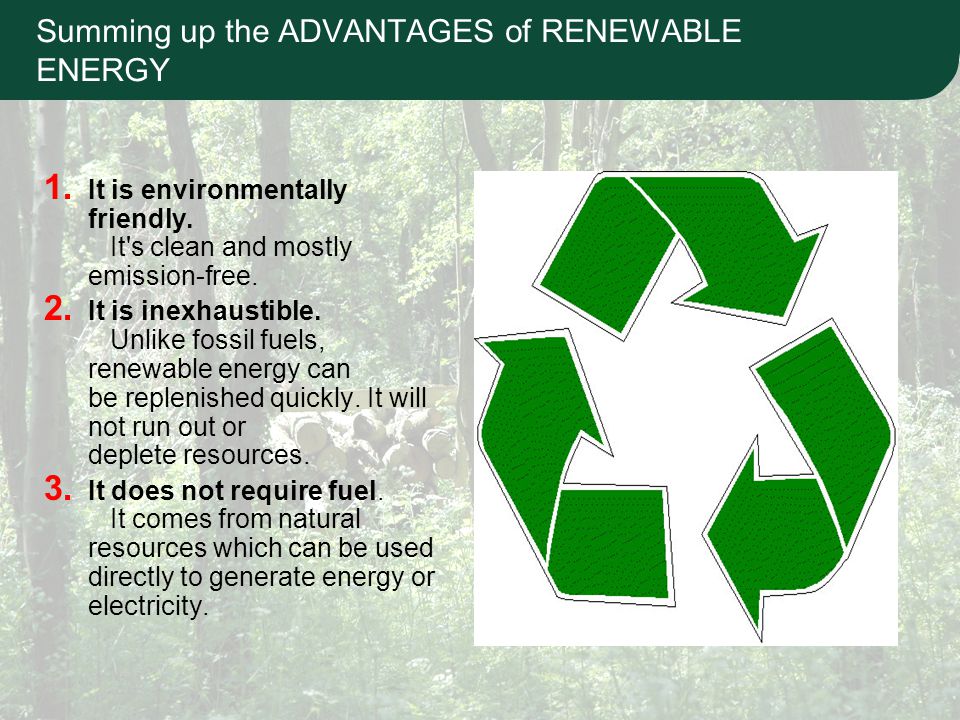 Summing up the ADVANTAGES of RENEWABLE ENERGY

1. It is environmentally friendly.
It's clean and mostly emission-free.

2. It is inexhaustible.
Unlike fossil fuels, renewable energy can be replenished quickly. It will not run out or deplete resources.

3. It does not require fuel.
It comes from natural resources which can be used directly to generate energy or electricity.